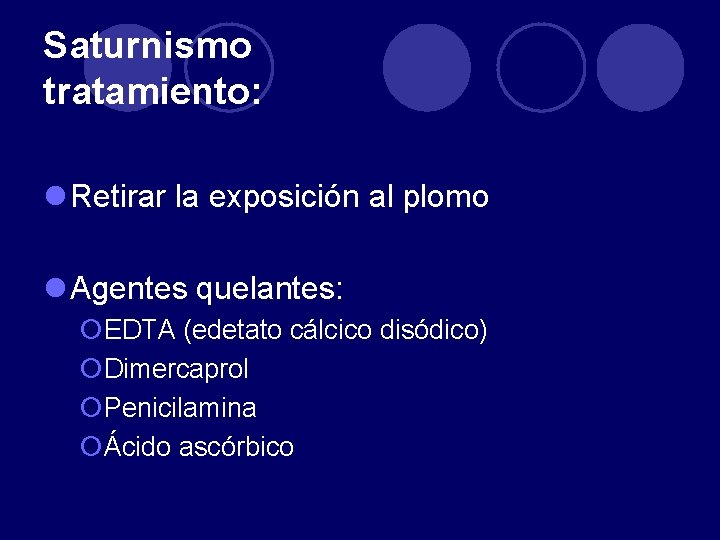 Saturnismo tratamiento:

Retirar la exposición al plomo

Agentes quelantes:
EDTA (edetato cálcico disódico)
Dimercaprol
Penicilamina
Ácido ascórbico